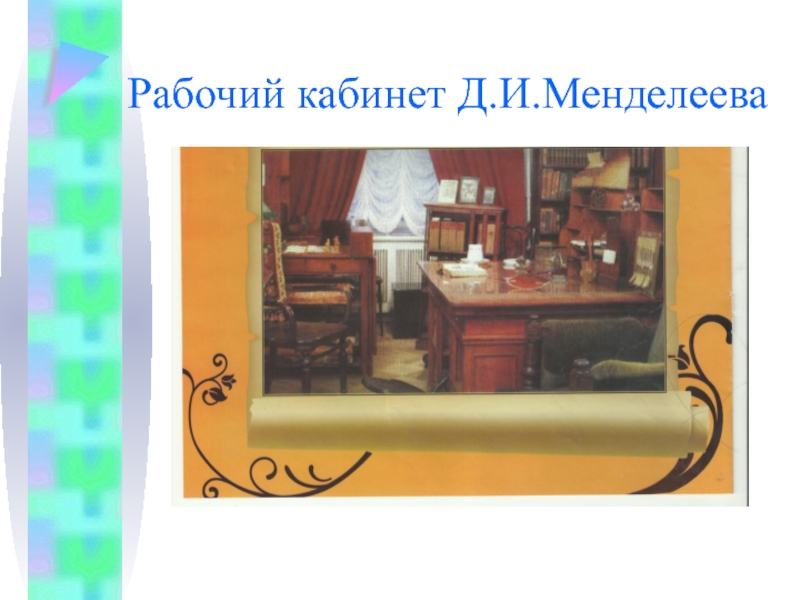 Рабочий кабинет Д.И.Менделеева